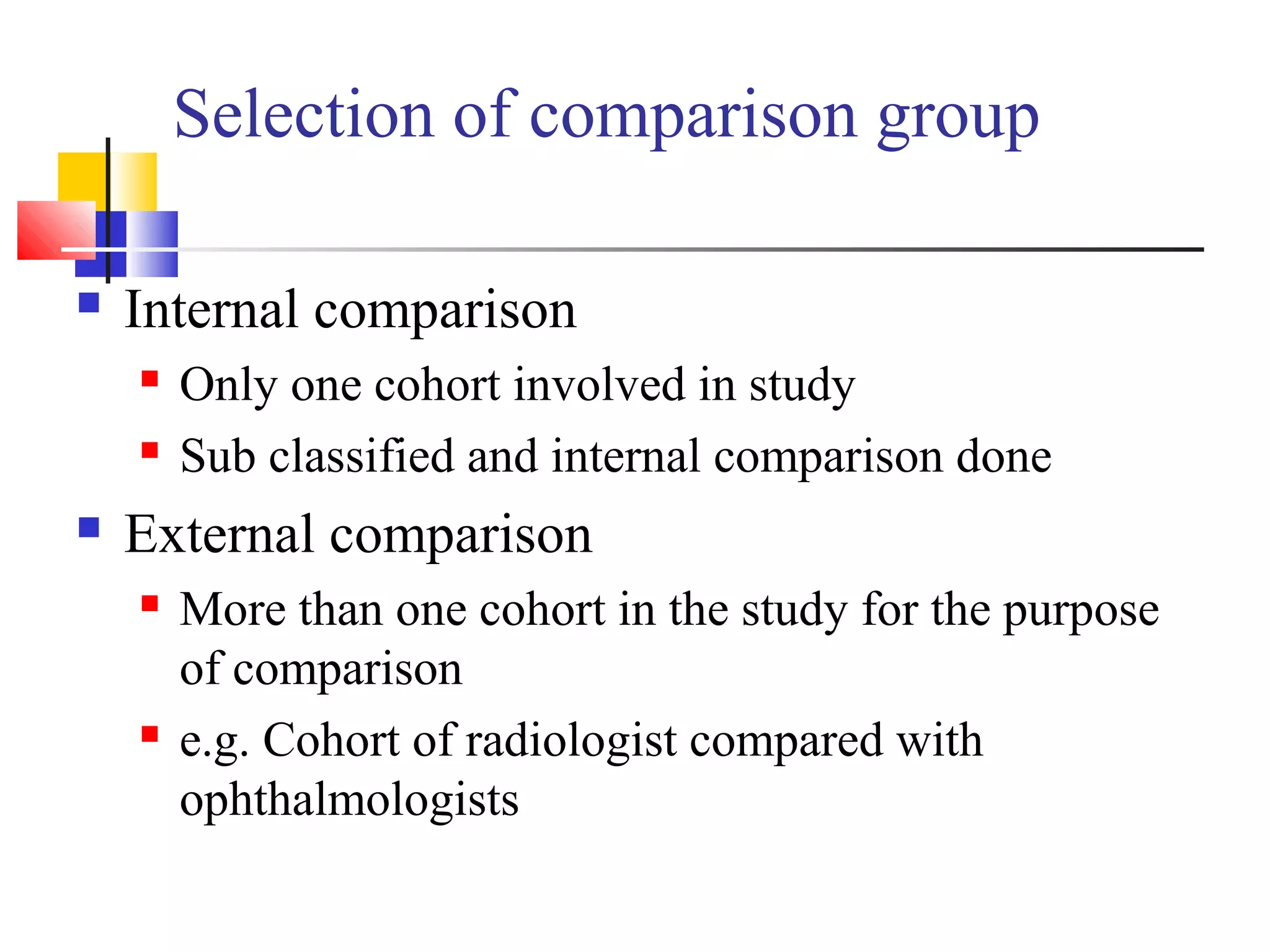 Selection of comparison group

- Internal comparison
  - Only one cohort involved in study
  - Sub classified and internal comparison done
- External comparison
  - More than one cohort in the study for the purpose of comparison
  - e.g. Cohort of radiologist compared with ophthalmologists